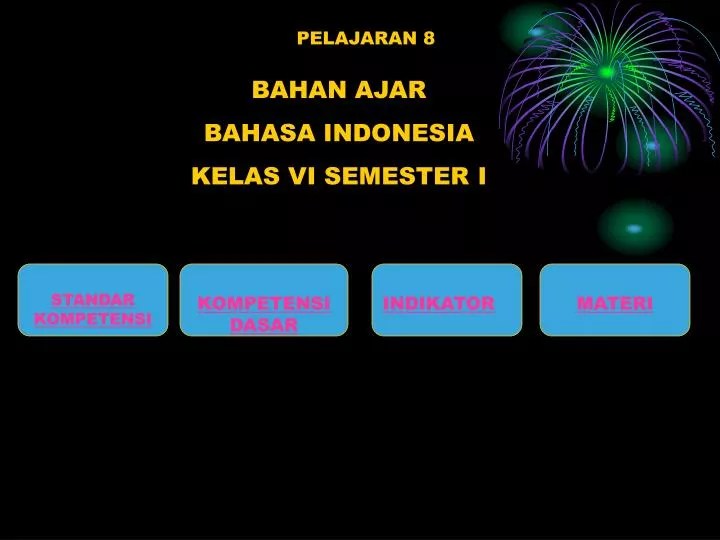 PELAJARAN 8

BAHAN AJAR

BAHASA INDONESIA

KELAS VI SEMESTER I

STANDAR KOMPETENSI

KOMPETENSI DASAR

INDIKATOR

MATERI